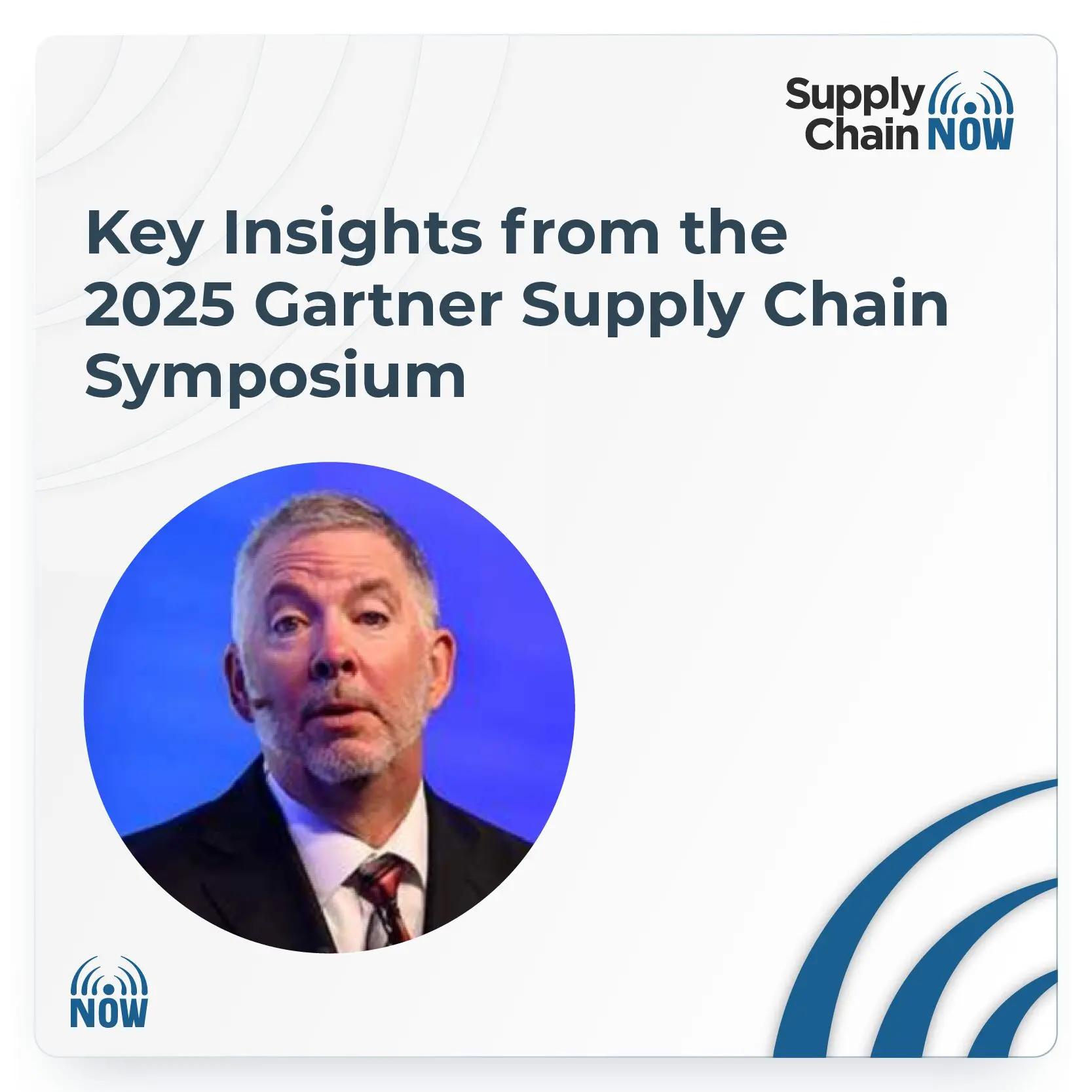 Supply Chain NOW

Key Insights from the 2025 Gartner Supply Chain Symposium

NOW